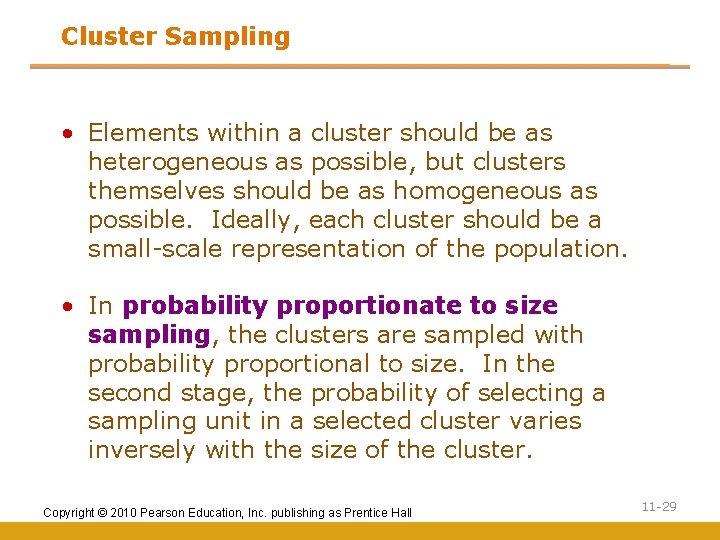 Cluster Sampling

• Elements within a cluster should be as heterogeneous as possible, but clusters themselves should be as homogeneous as possible. Ideally, each cluster should be a small-scale representation of the population.

• In probability proportionate to size sampling, the clusters are sampled with probability proportional to size. In the second stage, the probability of selecting a sampling unit in a selected cluster varies inversely with the size of the cluster.

Copyright © 2010 Pearson Education, Inc. publishing as Prentice Hall

11-29